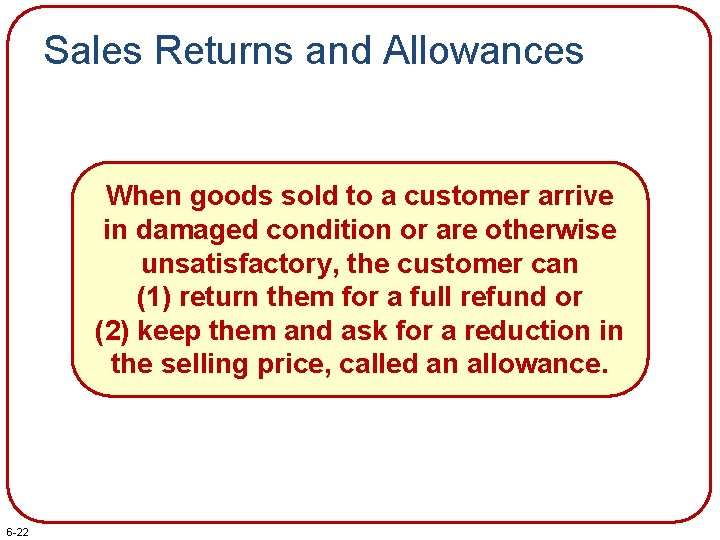 Sales Returns and Allowances

When goods sold to a customer arrive in damaged condition or are otherwise unsatisfactory, the customer can (1) return them for a full refund or (2) keep them and ask for a reduction in the selling price, called an allowance.

6-22